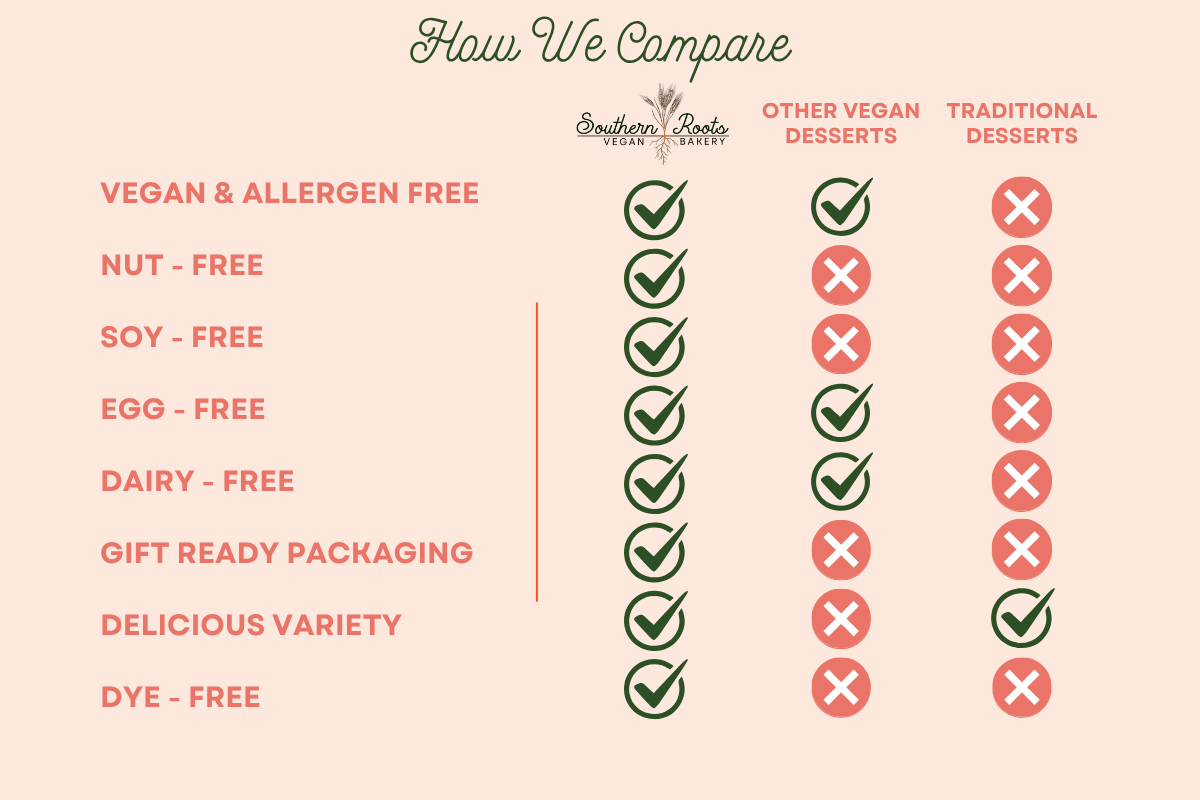 How We Compare

| | Southern Roots VEGAN BAKERY | OTHER VEGAN DESSERTS | TRADITIONAL DESSERTS |
|---|---|---|---|
| VEGAN & ALLERGEN FREE | ✓ | ✓ | ✗ |
| NUT - FREE | ✓ | ✗ | ✗ |
| SOY - FREE | ✓ | ✗ | ✗ |
| EGG - FREE | ✓ | ✓ | ✗ |
| DAIRY - FREE | ✓ | ✓ | ✗ |
| GIFT READY PACKAGING | ✓ | ✗ | ✗ |
| DELICIOUS VARIETY | ✓ | ✗ | ✓ |
| DYE - FREE | ✓ | ✗ | ✗ |